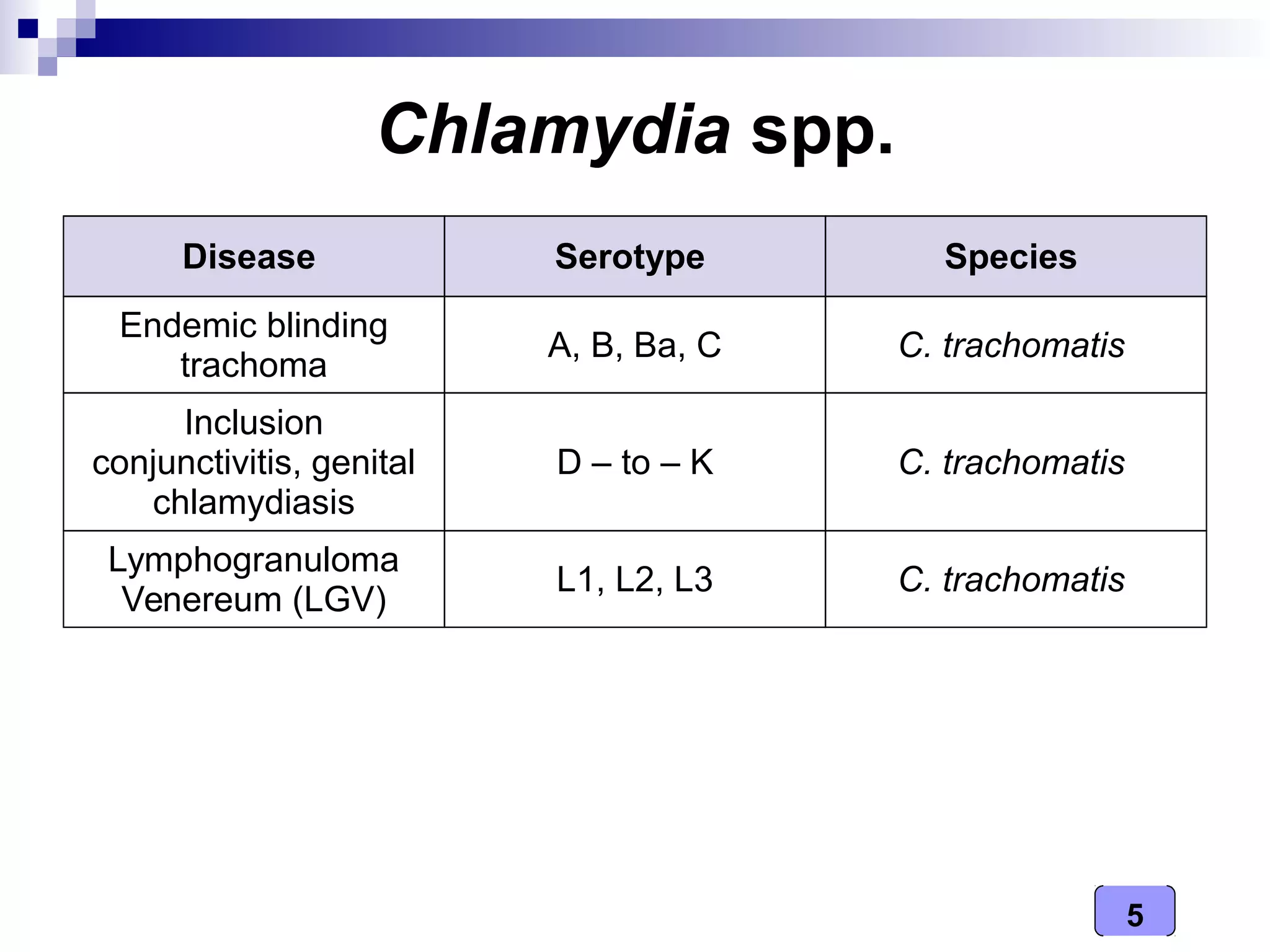 Chlamydia spp.

| Disease | Serotype | Species |
|---|---|---|
| Endemic blinding trachoma | A, B, Ba, C | C. trachomatis |
| Inclusion conjunctivitis, genital chlamydiasis | D – to – K | C. trachomatis |
| Lymphogranuloma Venereum (LGV) | L1, L2, L3 | C. trachomatis |

5